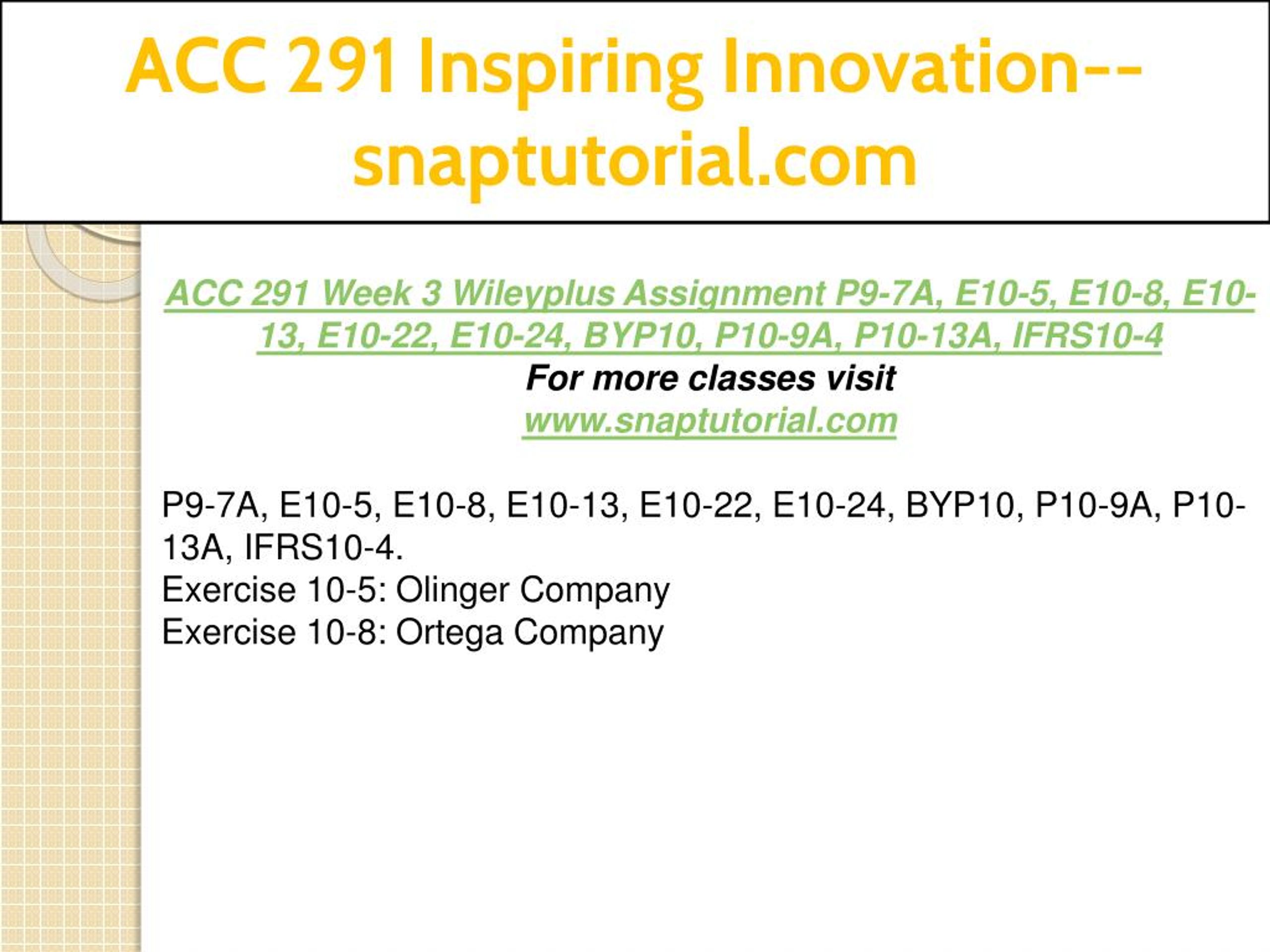 ACC 291 Inspiring Innovation--snaptutorial.com

ACC 291 Week 3 Wileyplus Assignment P9-7A, E10-5, E10-8, E10-13, E10-22, E10-24, BYP10, P10-9A, P10-13A, IFRS10-4
For more classes visit
www.snaptutorial.com

P9-7A, E10-5, E10-8, E10-13, E10-22, E10-24, BYP10, P10-9A, P10-13A, IFRS10-4.
Exercise 10-5: Olinger Company
Exercise 10-8: Ortega Company